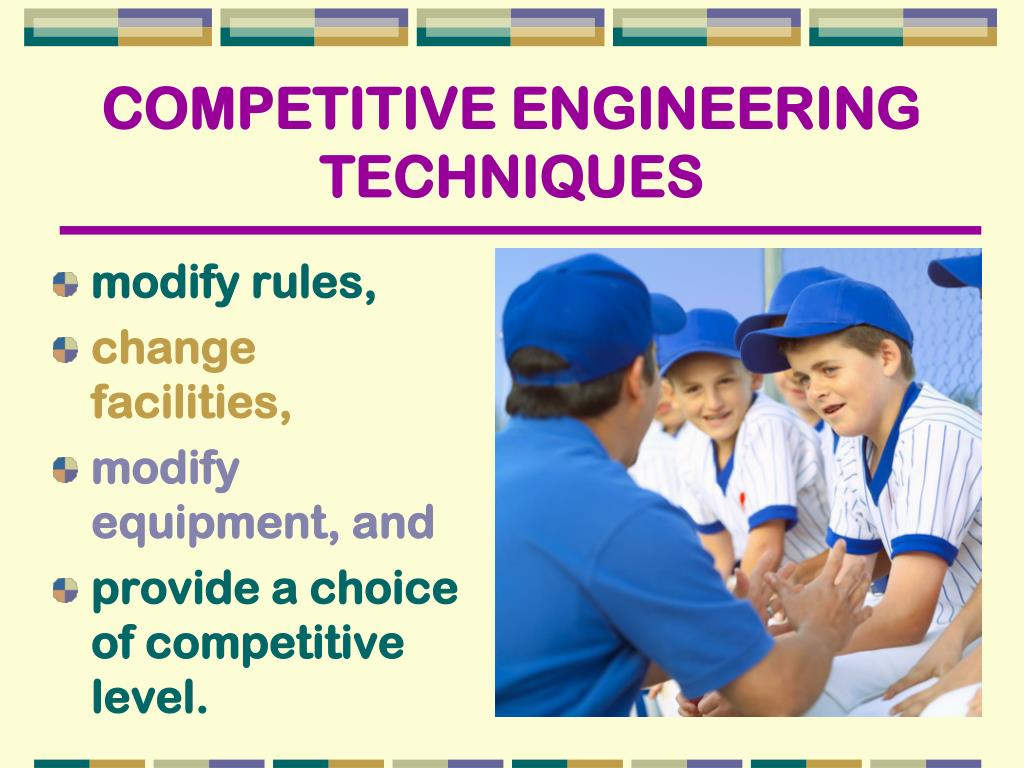 COMPETITIVE ENGINEERING TECHNIQUES

modify rules,

change facilities,

modify equipment, and

provide a choice of competitive level.